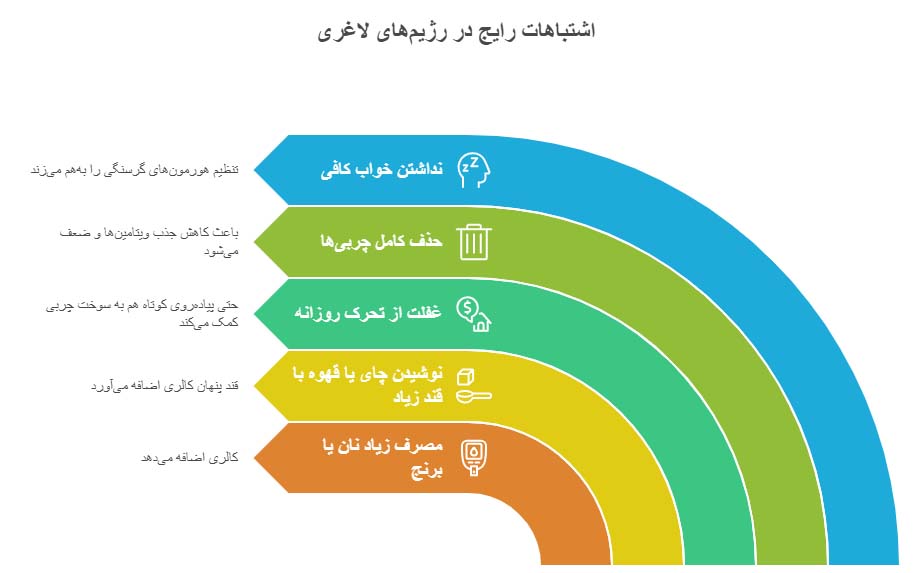 اشتباهات رایج در رژیم‌های لاغری

نداشتن خواب کافی

تنظیم هورمون‌های گرسنگی را به‌هم می‌زند

حذف کامل چربی‌ها

باعث کاهش جذب ویتامین‌ها و ضعف می‌شود

غفلت از تحرک روزانه

حتی پیاده‌روی کوتاه هم به سوخت چربی کمک می‌کند

نوشیدن چای یا قهوه با قند زیاد

قند پنهان کالری اضافه می‌آورد

مصرف زیاد نان یا برنج

کالری اضافه می‌دهد